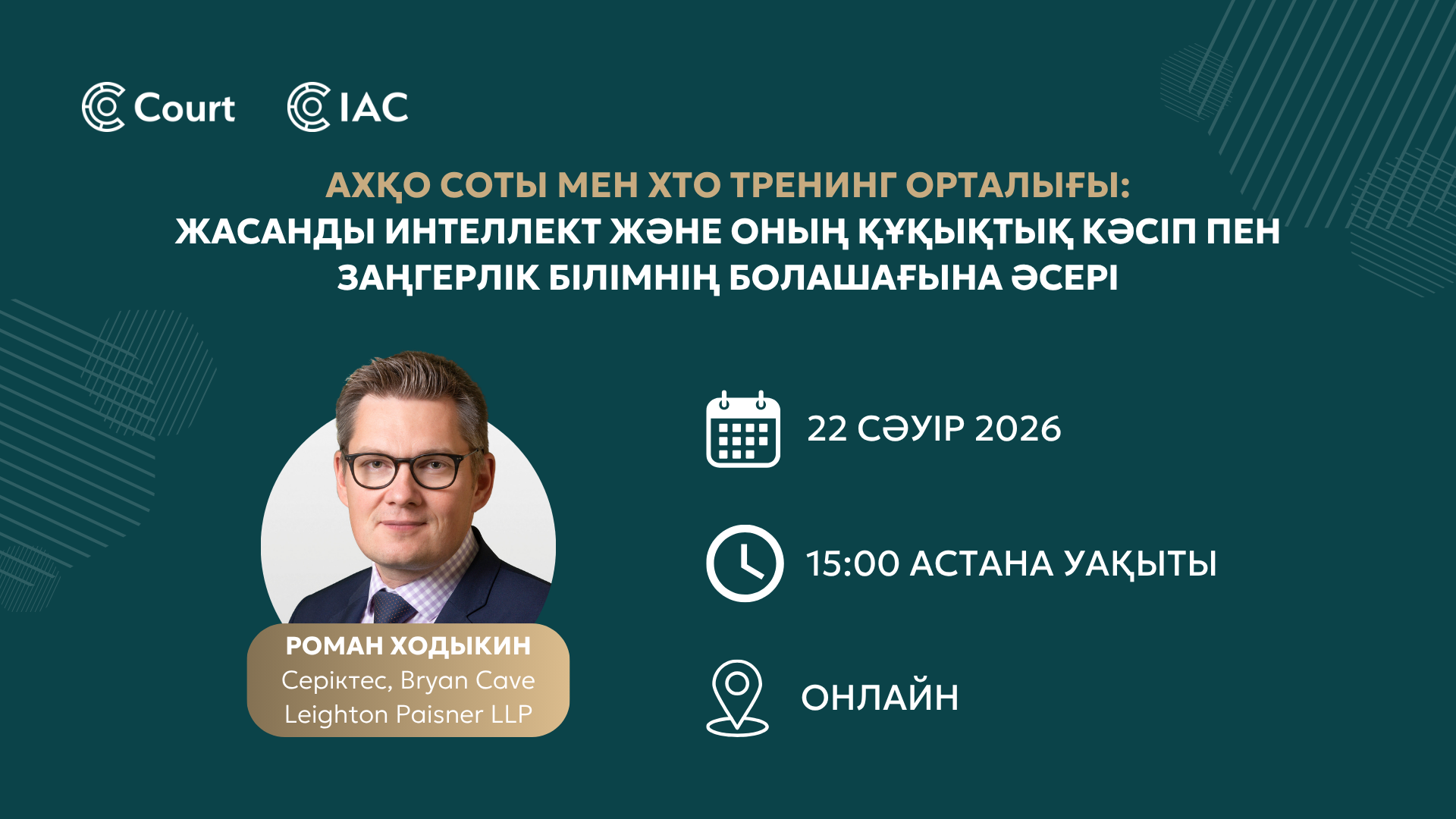 Court IAC

АХҚО СОТЫ МЕН ХТО ТРЕНИНГ ОРТАЛЫҒЫ:
ЖАСАНДЫ ИНТЕЛЛЕКТ ЖӘНЕ ОНЫҢ ҚҰҚЫҚТЫҚ КӘСІП ПЕН ЗАҢГЕРЛІК БІЛІМНІҢ БОЛАШАҒЫНА ӘСЕРІ

РОМАН ХОДЫКИН
Серіктес, Bryan Cave Leighton Paisner LLP

22 СӘУІР 2026

15:00 АСТАНА УАҚЫТЫ

ОНЛАЙН